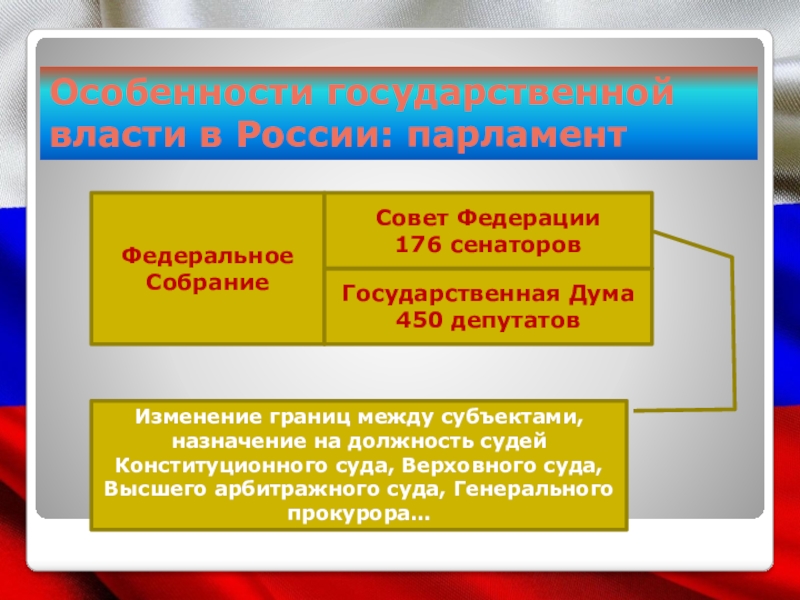 Особенности государственной власти в России: парламент

Федеральное Собрание

Совет Федерации 176 сенаторов

Государственная Дума 450 депутатов

Изменение границ между субъектами, назначение на должность судей Конституционного суда, Верховного суда, Высшего арбитражного суда, Генерального прокурора…